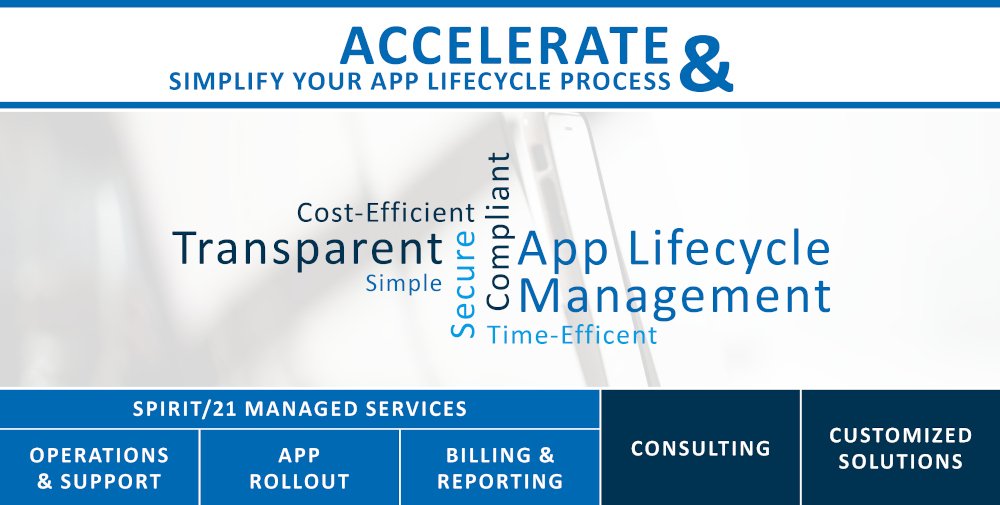 ACCELERATE &
SIMPLIFY YOUR APP LIFECYCLE PROCESS

Cost-Efficient
Transparent
Simple
Secure
Compliant
App Lifecycle Management
Time-Efficent

SPIRIT/21 MANAGED SERVICES

OPERATIONS & SUPPORT

APP ROLLOUT

BILLING & REPORTING

CONSULTING

CUSTOMIZED SOLUTIONS